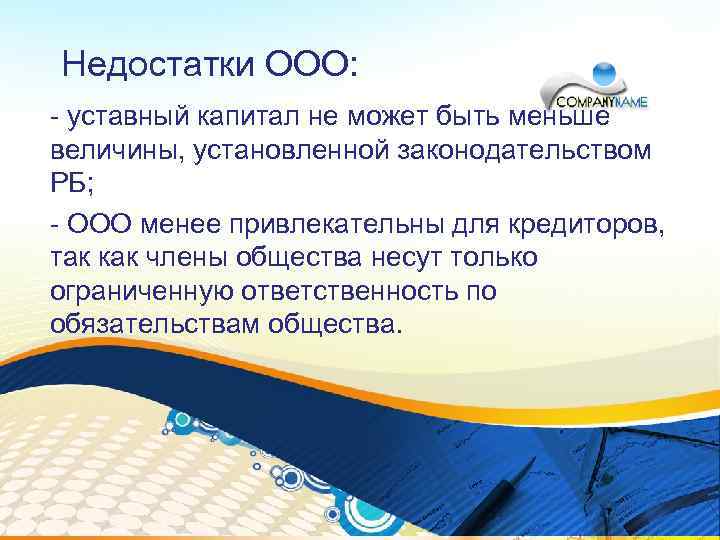 Недостатки ООО:

COMPANYNAME

- уставный капитал не может быть меньше величины, установленной законодательством РБ;

- ООО менее привлекательны для кредиторов, так как члены общества несут только ограниченную ответственность по обязательствам общества.